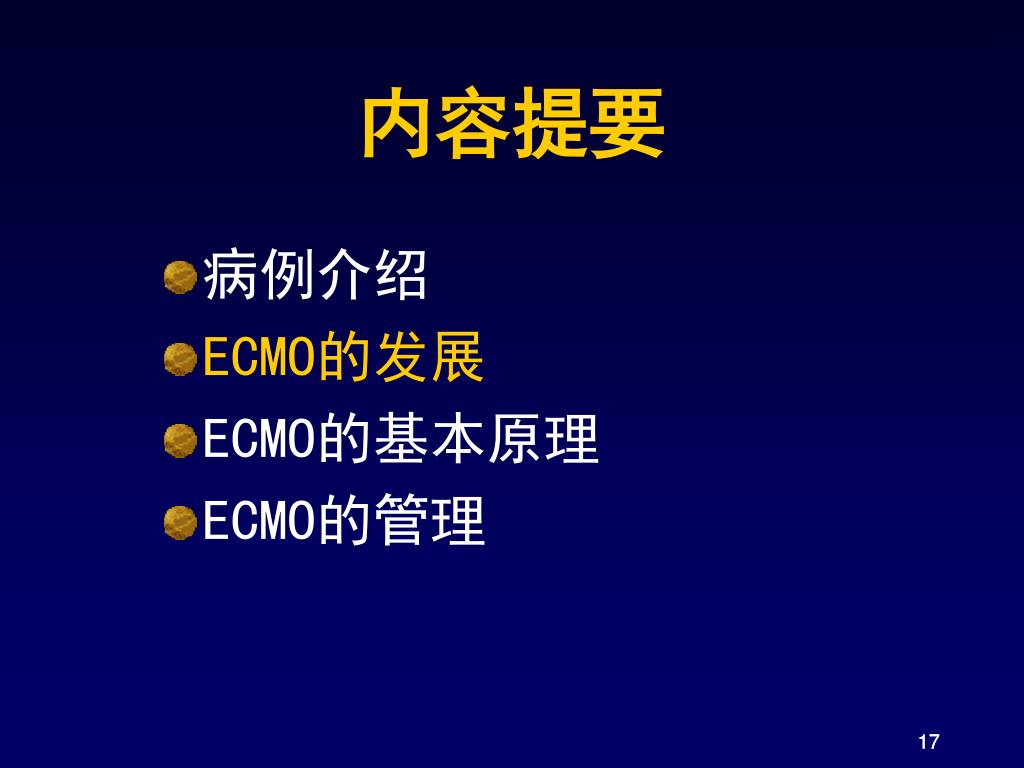 内容提要

病例介绍
ECMO的发展
ECMO的基本原理
ECMO的管理

17